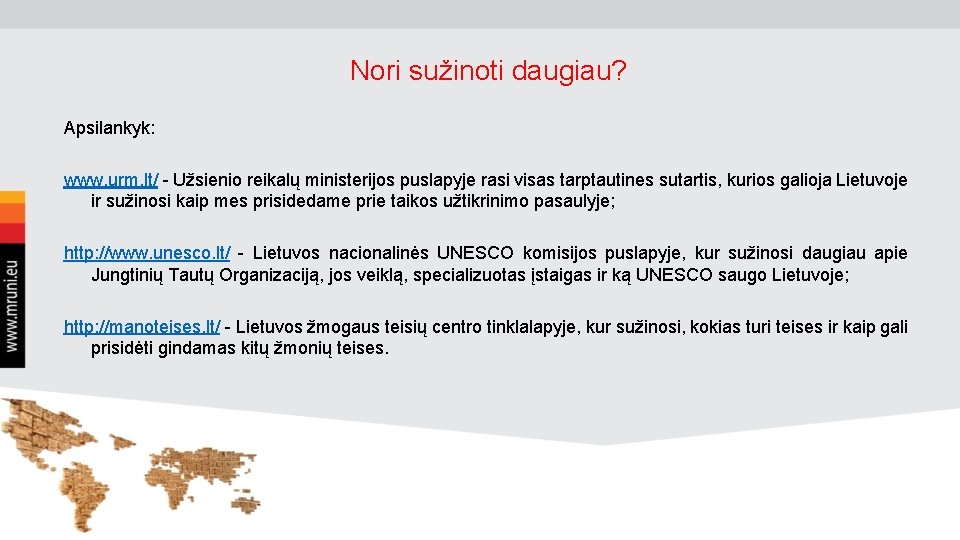 Nori sužinoti daugiau?

Apsilankyk:

www.urm.lt/ - Užsienio reikalų ministerijos puslapyje rasi visas tarptautines sutartis, kurios galioja Lietuvoje ir sužinosi kaip mes prisidedame prie taikos užtikrinimo pasaulyje;

http://www.unesco.lt/ - Lietuvos nacionalinės UNESCO komisijos puslapyje, kur sužinosi daugiau apie Jungtinių Tautų Organizaciją, jos veiklą, specializuotas įstaigas ir ką UNESCO saugo Lietuvoje;

http://manoteises.lt/ - Lietuvos žmogaus teisių centro tinklalapyje, kur sužinosi, kokias turi teises ir kaip gali prisidėti gindamas kitų žmonių teises.

www.mruni.eu